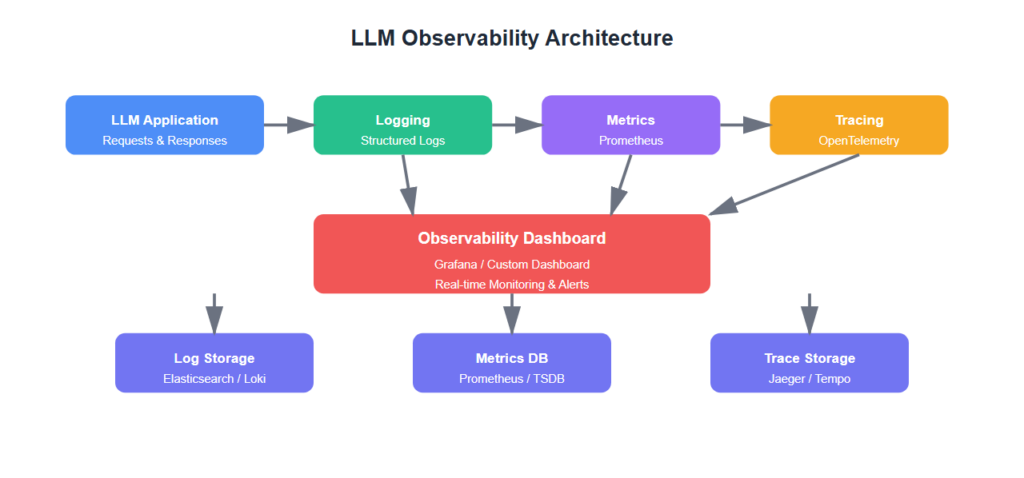 LLM Observability Architecture

LLM Application
Requests & Responses

Logging
Structured Logs

Metrics
Prometheus

Tracing
OpenTelemetry

Observability Dashboard
Grafana / Custom Dashboard
Real-time Monitoring & Alerts

Log Storage
Elasticsearch / Loki

Metrics DB
Prometheus / TSDB

Trace Storage
Jaeger / Tempo